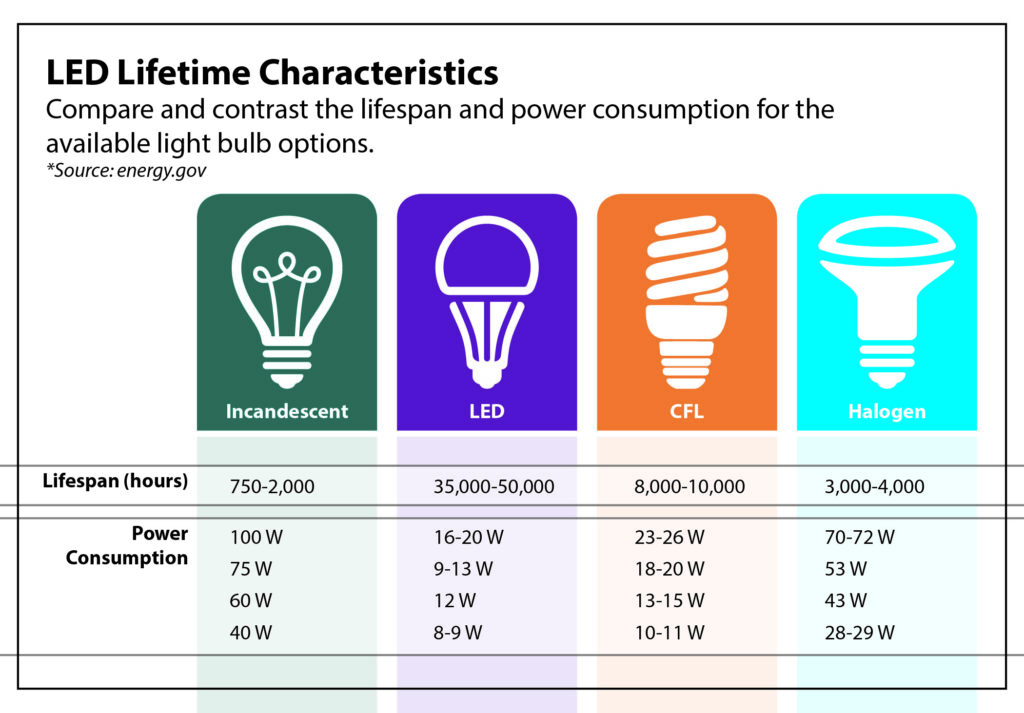 LED Lifetime Characteristics
Compare and contrast the lifespan and power consumption for the available light bulb options.
*Source: energy.gov

| | Incandescent | LED | CFL | Halogen |
|---|---|---|---|---|
| Lifespan (hours) | 750-2,000 | 35,000-50,000 | 8,000-10,000 | 3,000-4,000 |
| Power Consumption | 100 W | 16-20 W | 23-26 W | 70-72 W |
| | 75 W | 9-13 W | 18-20 W | 53 W |
| | 60 W | 12 W | 13-15 W | 43 W |
| | 40 W | 8-9 W | 10-11 W | 28-29 W |